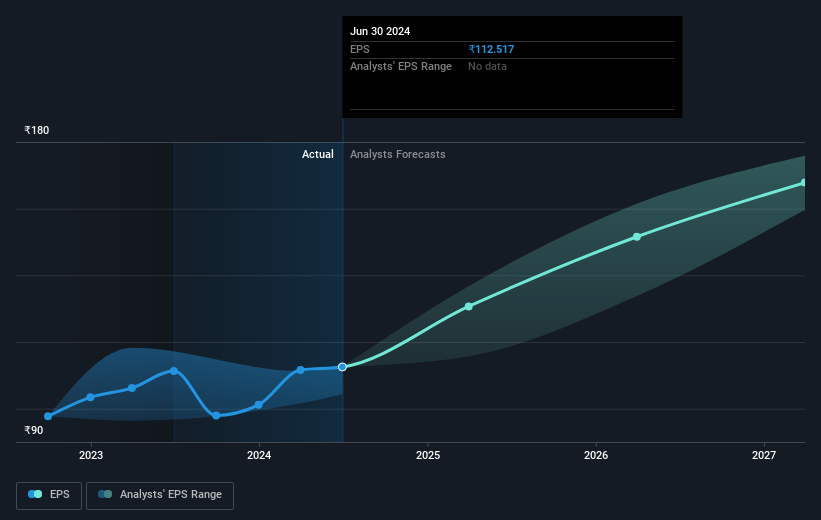 Jun 30 2024
EPS ₹112.517
Analysts' EPS Range No data

₹180
Actual Analysts Forecasts
₹90
2023 2024 2025 2026 2027

EPS Analysts' EPS Range